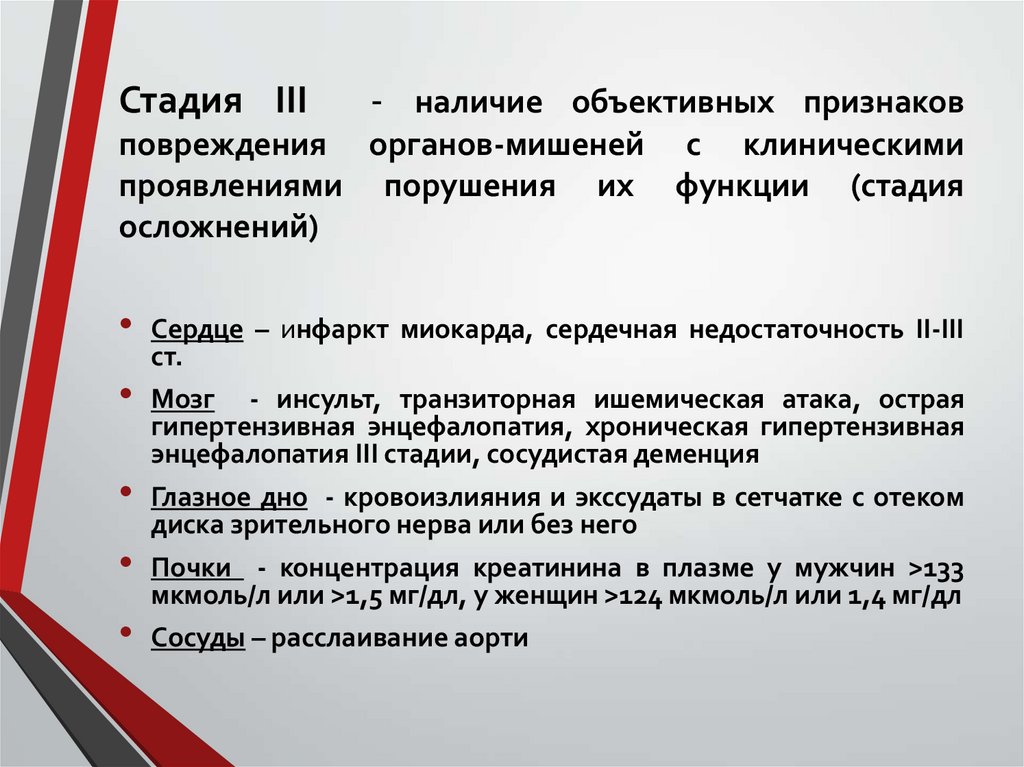 Стадия III - наличие объективных признаков повреждения органов-мишеней с клиническими проявлениями порушения их функции (стадия осложнений)

• Сердце – инфаркт миокарда, сердечная недостаточность II-III ст.
• Мозг - инсульт, транзиторная ишемическая атака, острая гипертензивная энцефалопатия, хроническая гипертензивная энцефалопатия III стадии, сосудистая деменция
• Глазное дно - кровоизлияния и экссудаты в сетчатке с отеком диска зрительного нерва или без него
• Почки - концентрация креатинина в плазме у мужчин >133 мкмоль/л или >1,5 мг/дл, у женщин >124 мкмоль/л или 1,4 мг/дл
• Сосуды – расслаивание аорти